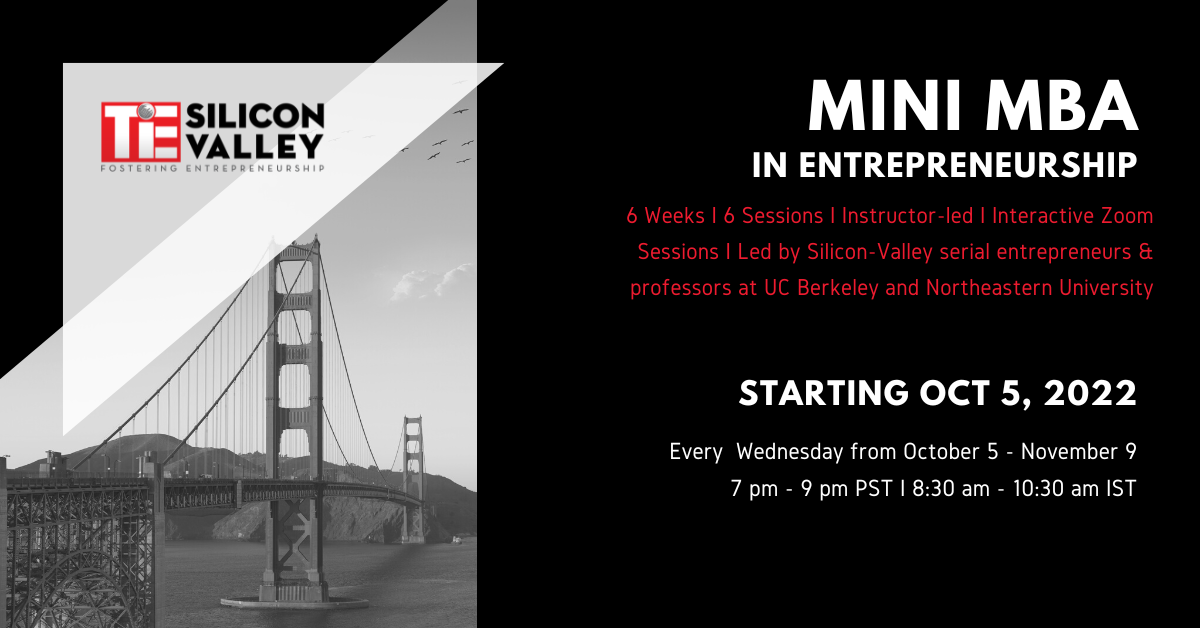 TiE SILICON VALLEY
FOSTERING ENTREPRENEURSHIP

MINI MBA
IN ENTREPRENEURSHIP

6 Weeks I 6 Sessions I Instructor-led I Interactive Zoom Sessions I Led by Silicon-Valley serial entrepreneurs & professors at UC Berkeley and Northeastern University

STARTING OCT 5, 2022

Every Wednesday from October 5 - November 9
7 pm - 9 pm PST I 8:30 am - 10:30 am IST